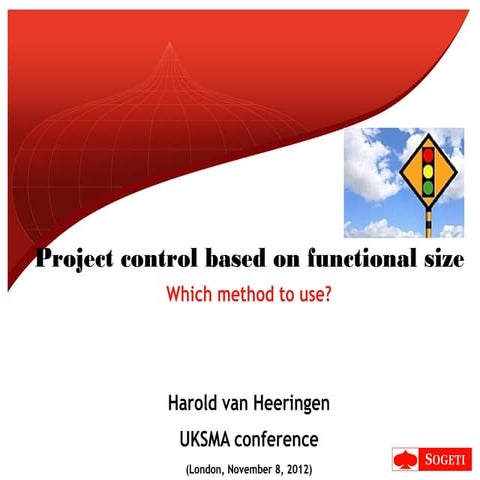 Project control based on functional size

Which method to use?

Harold van Heeringen

UKSMA conference

(London, November 8, 2012)

SOGETI